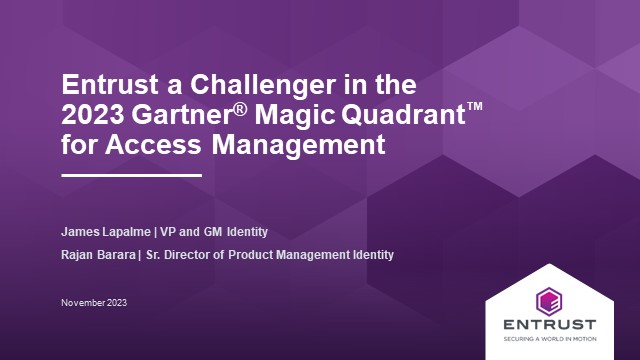 Entrust a Challenger in the 2023 Gartner® Magic Quadrant™ for Access Management

James Lapalme | VP and GM Identity

Rajan Barara | Sr. Director of Product Management Identity

November 2023

ENTRUST

SECURING A WORLD IN MOTION